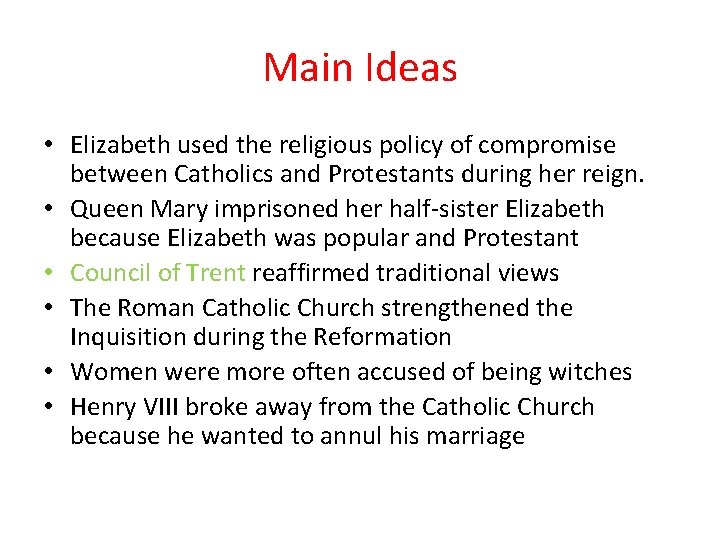 Main Ideas

• Elizabeth used the religious policy of compromise between Catholics and Protestants during her reign.
• Queen Mary imprisoned her half-sister Elizabeth because Elizabeth was popular and Protestant
• Council of Trent reaffirmed traditional views
• The Roman Catholic Church strengthened the Inquisition during the Reformation
• Women were more often accused of being witches
• Henry VIII broke away from the Catholic Church because he wanted to annul his marriage